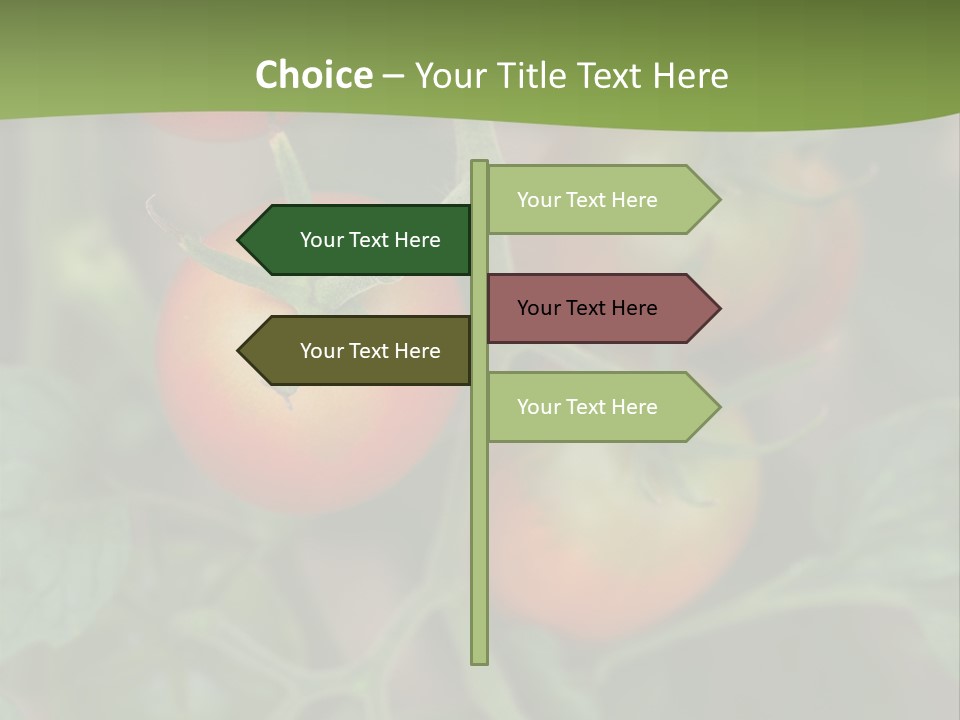 Choice – Your Title Text Here

Your Text Here

Your Text Here

Your Text Here

Your Text Here

Your Text Here